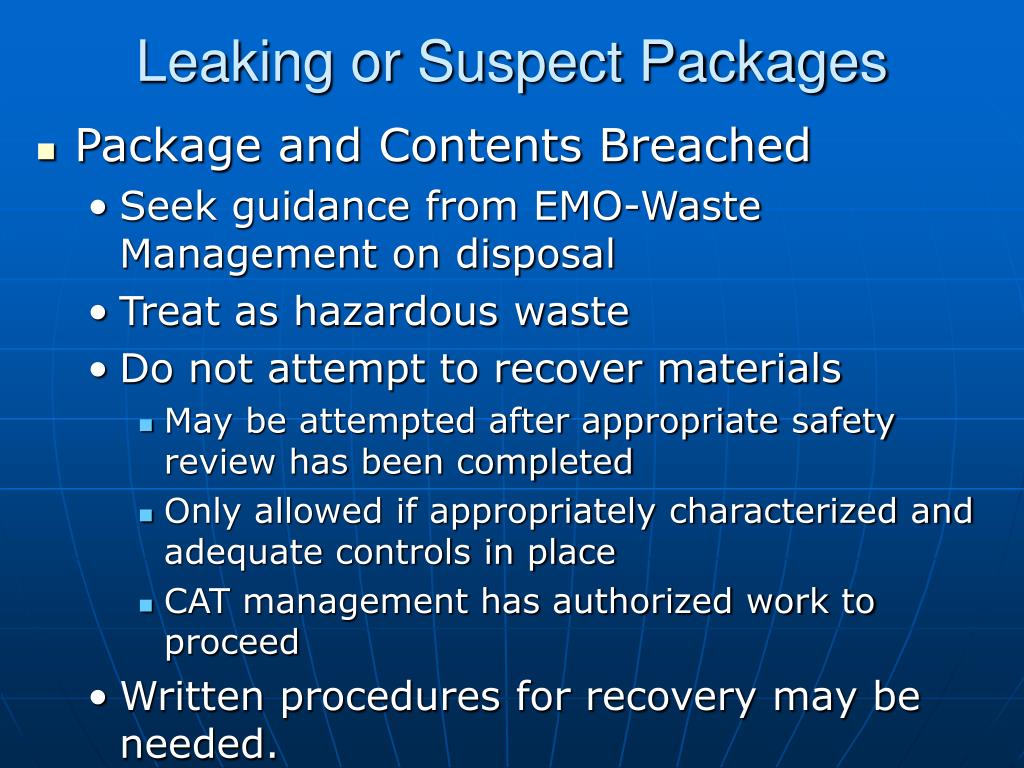 Leaking or Suspect Packages

- Package and Contents Breached
  - Seek guidance from EMO-Waste Management on disposal
  - Treat as hazardous waste
  - Do not attempt to recover materials
    - May be attempted after appropriate safety review has been completed
    - Only allowed if appropriately characterized and adequate controls in place
    - CAT management has authorized work to proceed
  - Written procedures for recovery may be needed.